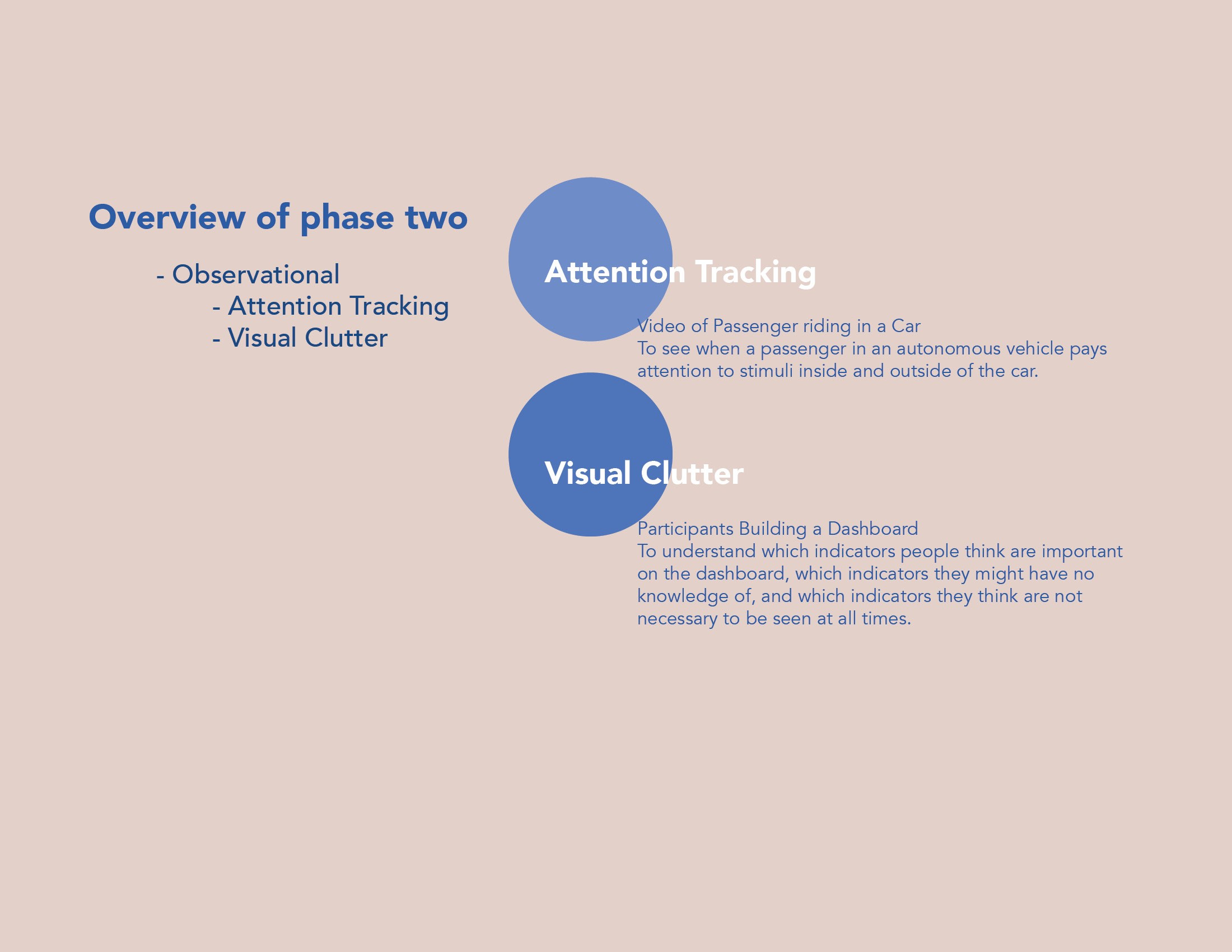 Overview of phase two

- Observational
- Attention Tracking
- Visual Clutter

Attention Tracking

Video of Passenger riding in a Car
To see when a passenger in an autonomous vehicle pays attention to stimuli inside and outside of the car.

Visual Clutter

Participants Building a Dashboard
To understand which indicators people think are important on the dashboard, which indicators they might have no knowledge of, and which indicators they think are not necessary to be seen at all times.